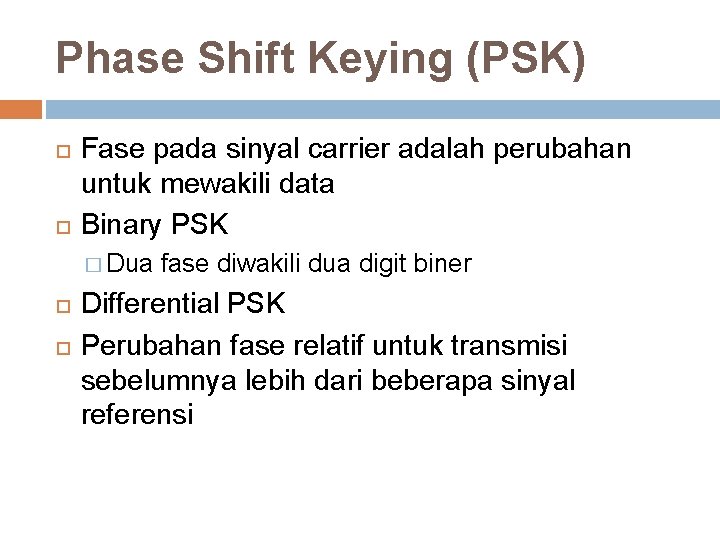 Phase Shift Keying (PSK)

Fase pada sinyal carrier adalah perubahan untuk mewakili data

Binary PSK

Dua fase diwakili dua digit biner

Differential PSK

Perubahan fase relatif untuk transmisi sebelumnya lebih dari beberapa sinyal referensi